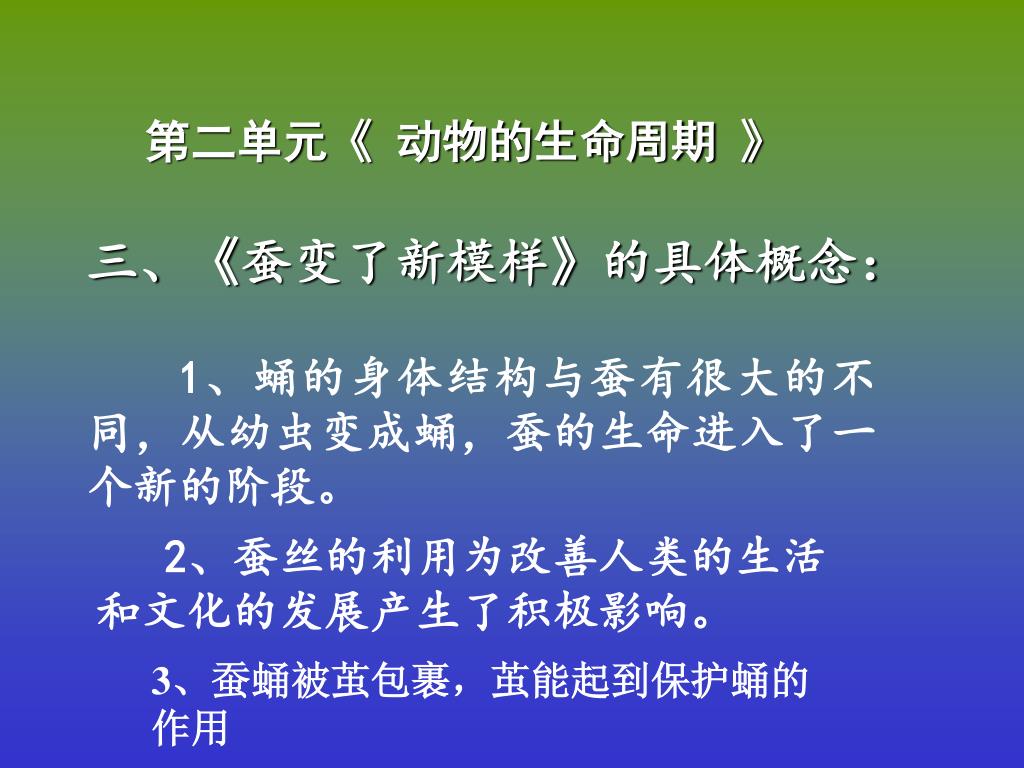 第二单元《 动物的生命周期 》

三、《蚕变了新模样》的具体概念：

1、蛹的身体结构与蚕有很大的不同，从幼虫变成蛹，蚕的生命进入了一个新的阶段。

2、蚕丝的利用为改善人类的生活和文化的发展产生了积极影响。

3、蚕蛹被茧包裹，茧能起到保护蛹的作用